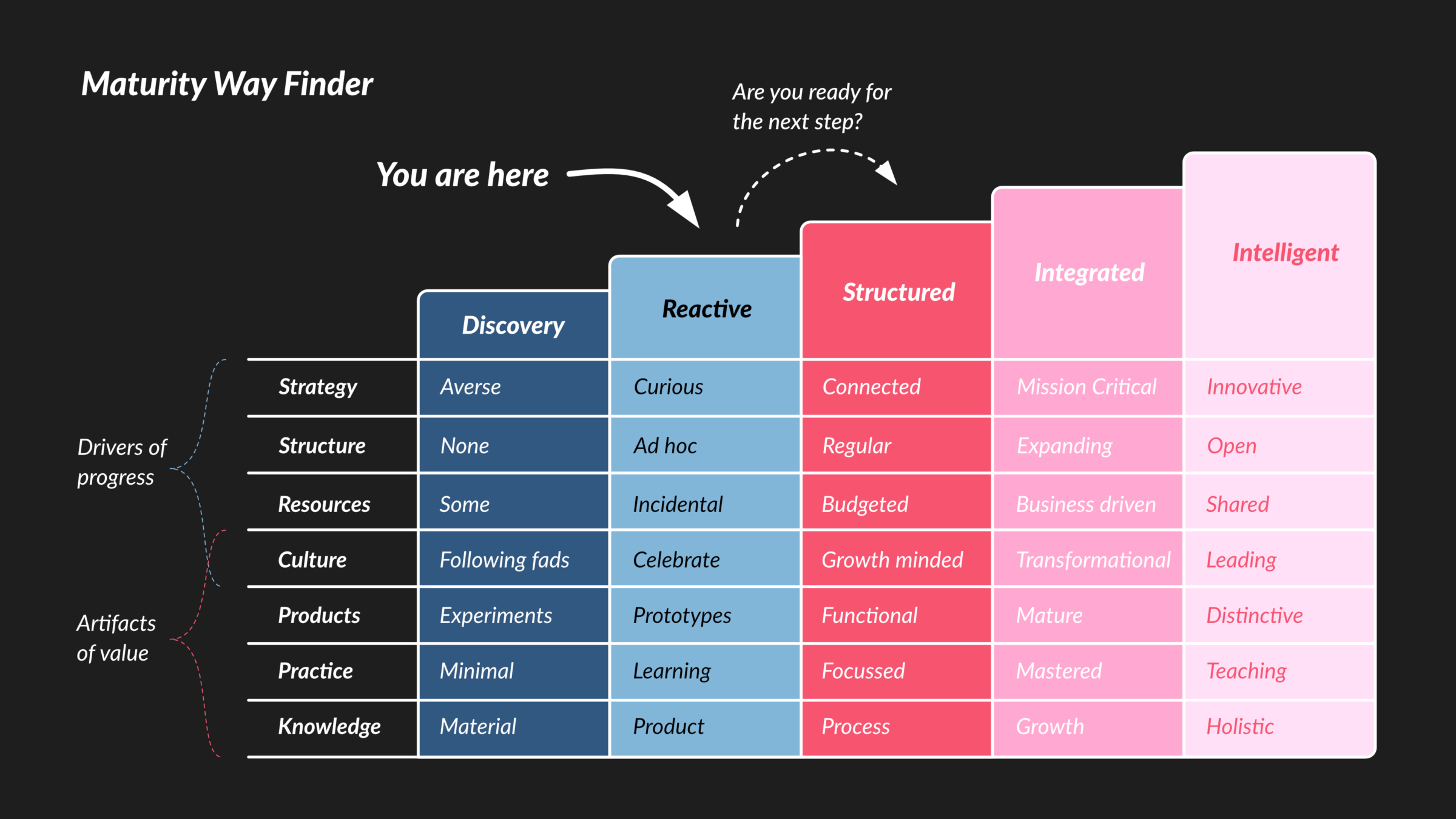 Maturity Way Finder

Are you ready for the next step?

You are here

Drivers of progress

Artifacts of value

| | Discovery | Reactive | Structured | Integrated | Intelligent |
|---|---|---|---|---|---|
| Strategy | Averse | Curious | Connected | Mission Critical | Innovative |
| Structure | None | Ad hoc | Regular | Expanding | Open |
| Resources | Some | Incidental | Budgeted | Business driven | Shared |
| Culture | Following fads | Celebrate | Growth minded | Transformational | Leading |
| Products | Experiments | Prototypes | Functional | Mature | Distinctive |
| Practice | Minimal | Learning | Focussed | Mastered | Teaching |
| Knowledge | Material | Product | Process | Growth | Holistic |